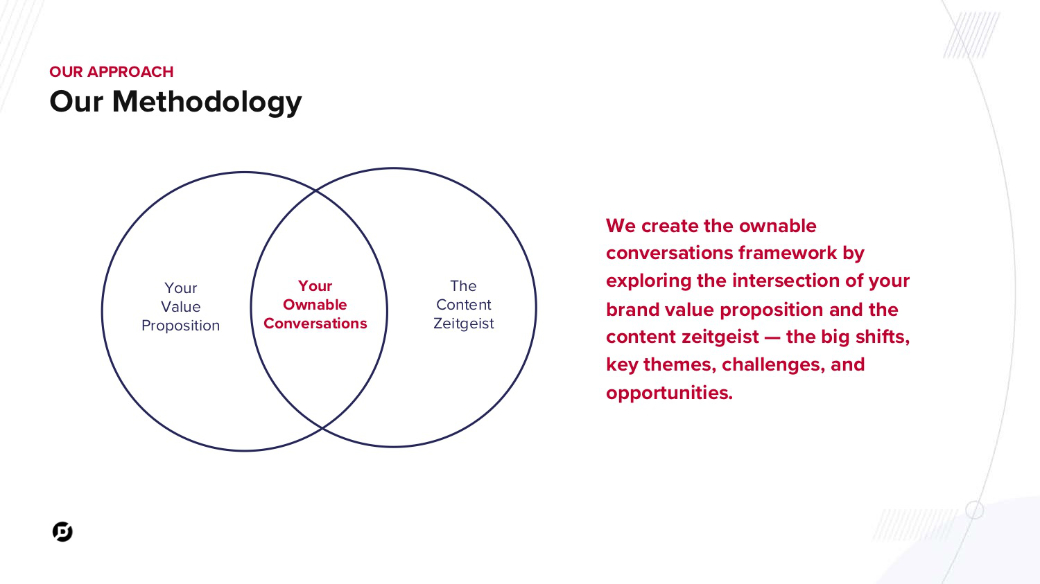 OUR APPROACH
Our Methodology

Your Value Proposition

Your Ownable Conversations

The Content Zeitgeist

We create the ownable conversations framework by exploring the intersection of your brand value proposition and the content zeitgeist — the big shifts, key themes, challenges, and opportunities.